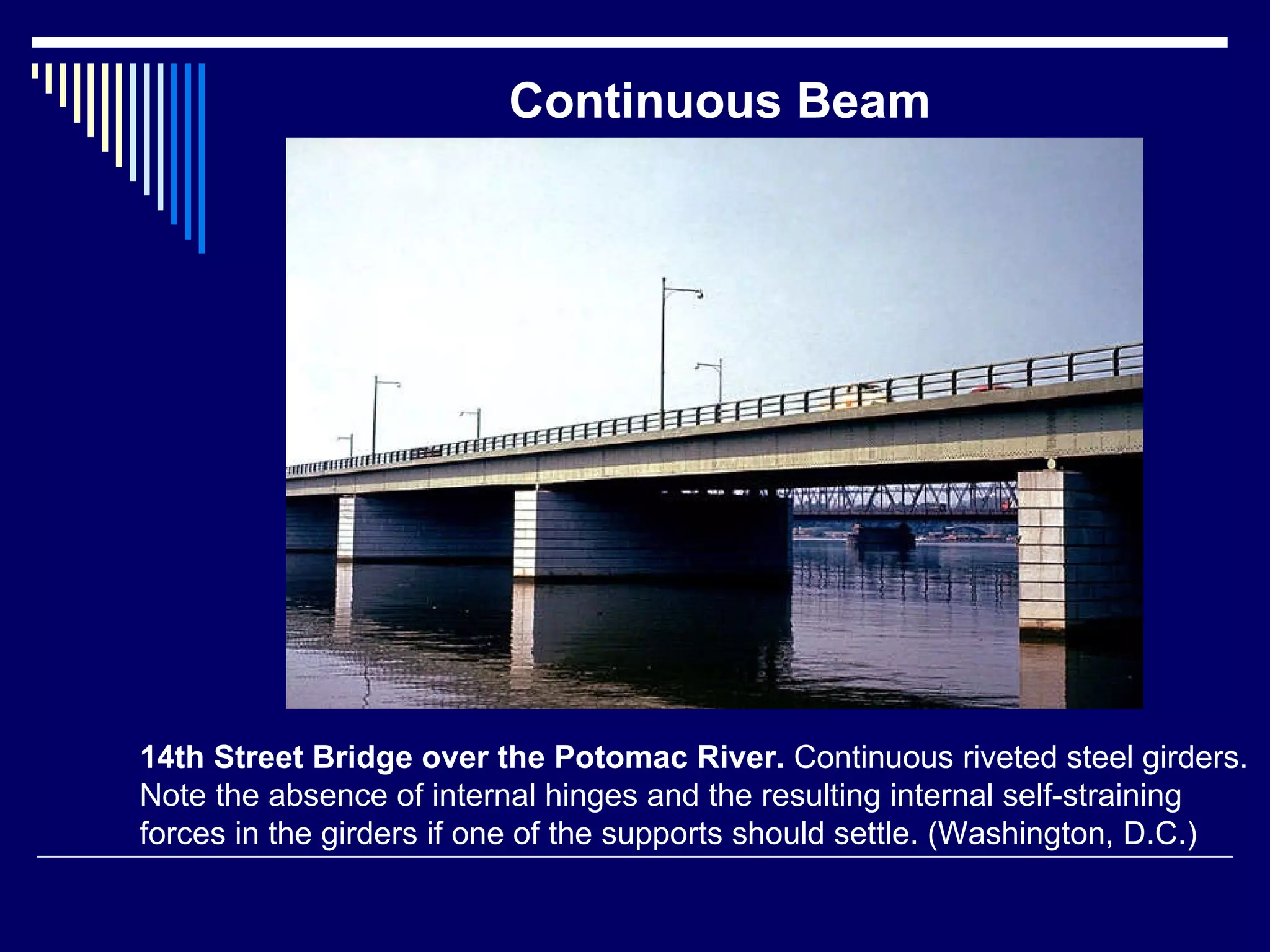 Continuous Beam

14th Street Bridge over the Potomac River. Continuous riveted steel girders. Note the absence of internal hinges and the resulting internal self-straining forces in the girders if one of the supports should settle. (Washington, D.C.)